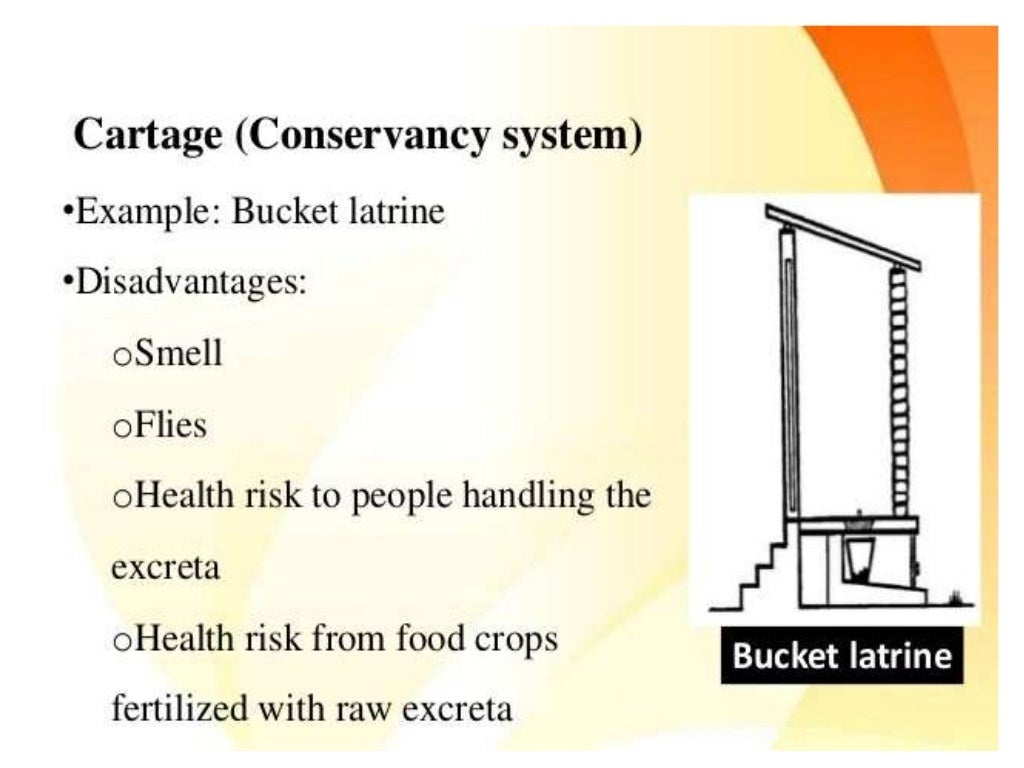 Cartage (Conservancy system)

•Example: Bucket latrine

•Disadvantages:

oSmell

oFlies

oHealth risk to people handling the excreta

oHealth risk from food crops fertilized with raw excreta

Bucket latrine